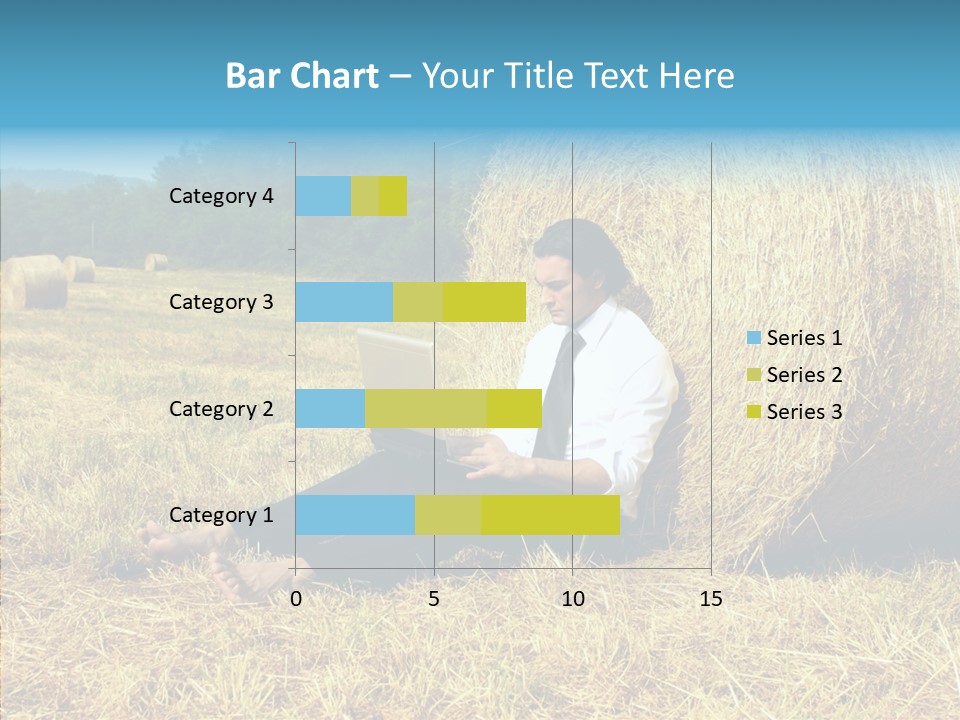 Bar Chart – Your Title Text Here

Category 4
Category 3
Category 2
Category 1

0
5
10
15

Series 1
Series 2
Series 3